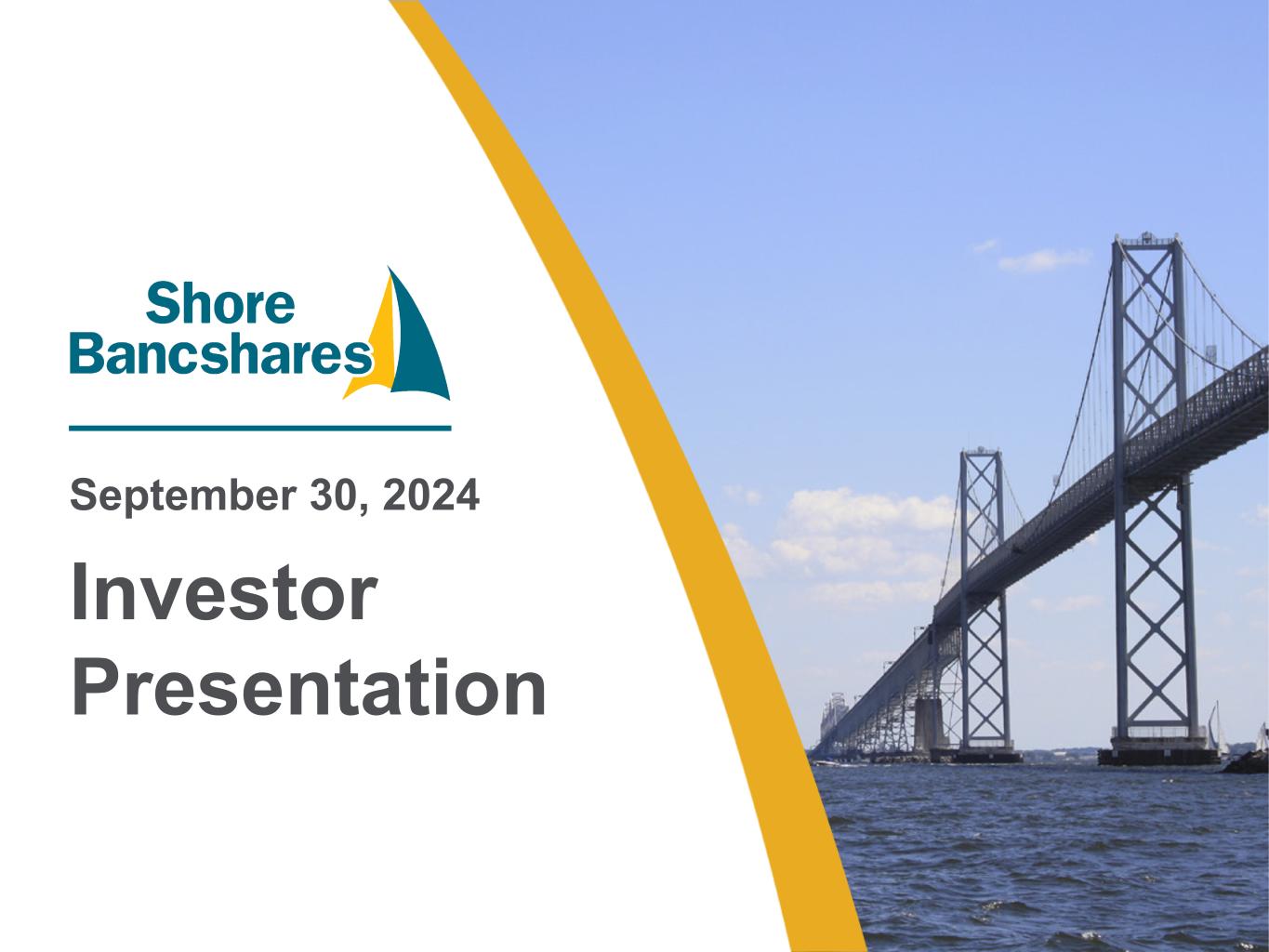 Shore Bancshares

September 30, 2024

Investor Presentation